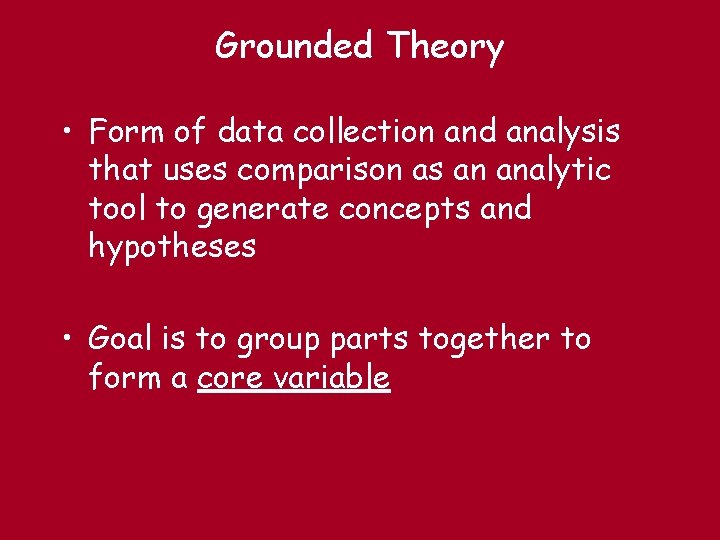 Grounded Theory

• Form of data collection and analysis that uses comparison as an analytic tool to generate concepts and hypotheses

• Goal is to group parts together to form a core variable